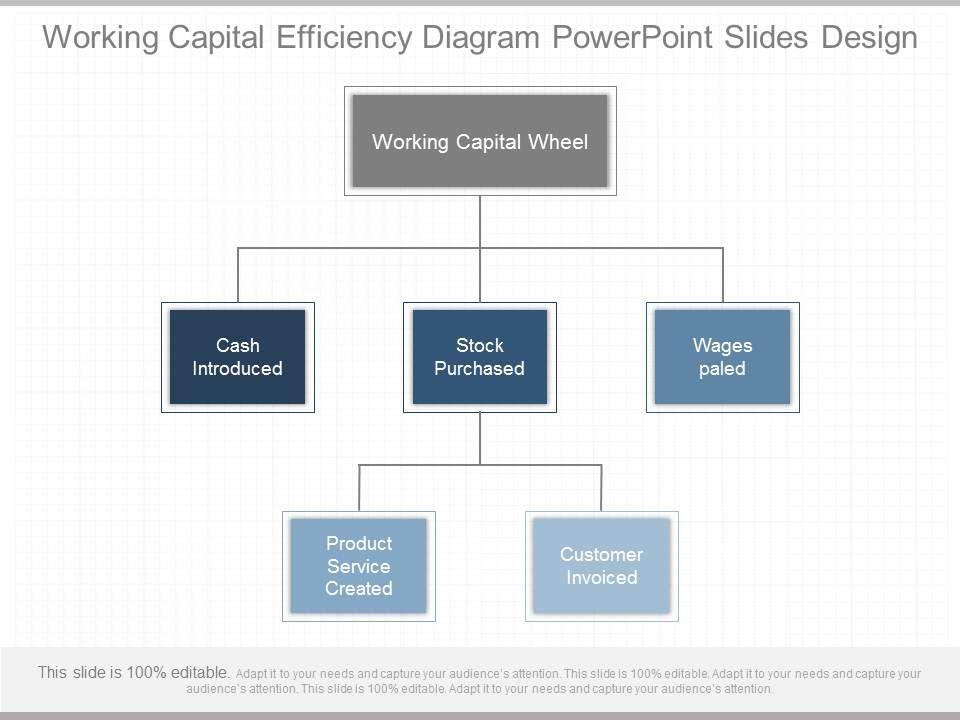 Working Capital Efficiency Diagram PowerPoint Slides Design

Working Capital Wheel

Cash Introduced

Stock Purchased

Wages paled

Product Service Created

Customer Invoiced

This slide is 100% editable. Adapt it to your needs and capture your audience's attention. This slide is 100% editable. Adapt it to your needs and capture your audience's attention. This slide is 100% editable. Adapt it to your needs and capture your audience's attention.